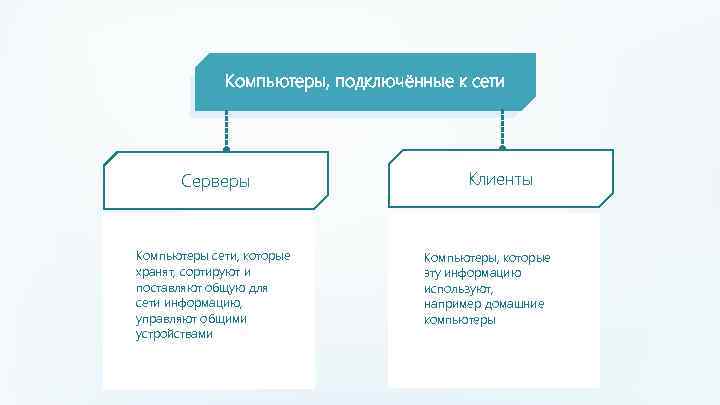 Компьютеры, подключённые к сети

Серверы

Компьютеры сети, которые хранят, сортируют и поставляют общую для сети информацию, управляют общими устройствами

Клиенты

Компьютеры, которые эту информацию используют, например домашние компьютеры